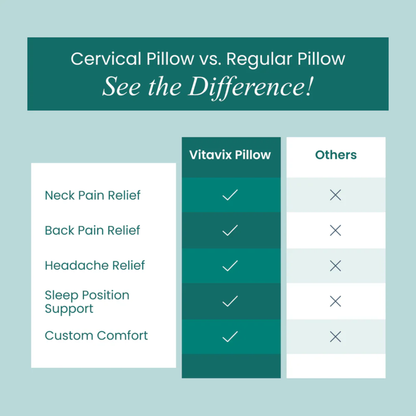 Cervical Pillow vs. Regular Pillow
See the Difference!

| | Vitavix Pillow | Others |
|---|---|---|
| Neck Pain Relief | ✓ | ✕ |
| Back Pain Relief | ✓ | ✕ |
| Headache Relief | ✓ | ✕ |
| Sleep Position Support | ✓ | ✕ |
| Custom Comfort | ✓ | ✕ |